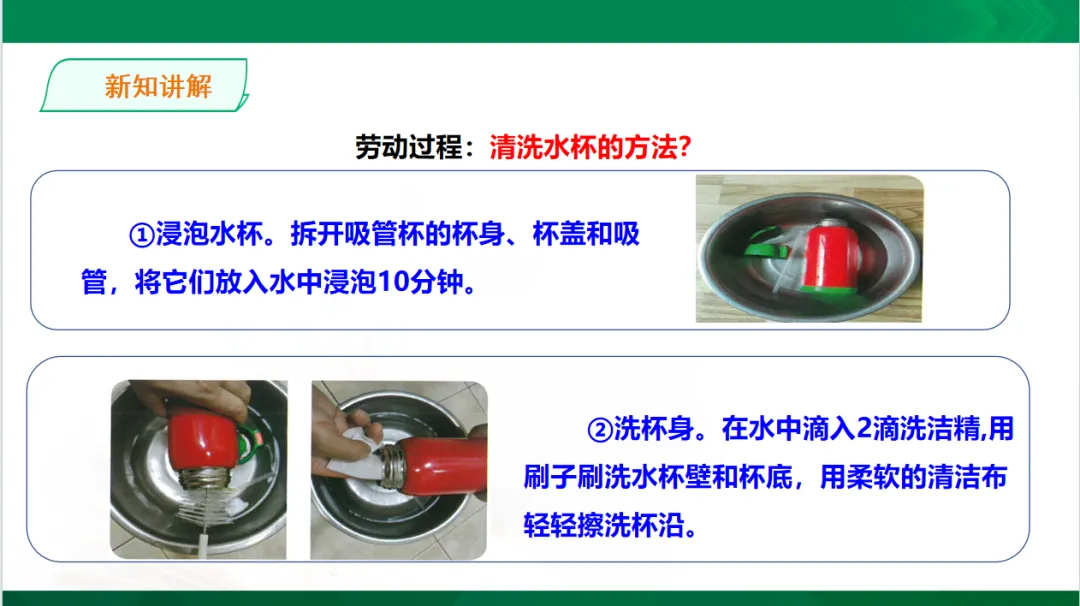 新知讲解

劳动过程：清洗水杯的方法？

①浸泡水杯。拆开吸管杯的杯身、杯盖和吸管，将它们放入水中浸泡10分钟。

②洗杯身。在水中滴入2滴洗洁精,用刷子刷洗水杯壁和杯底，用柔软的清洁布轻轻擦洗杯沿。